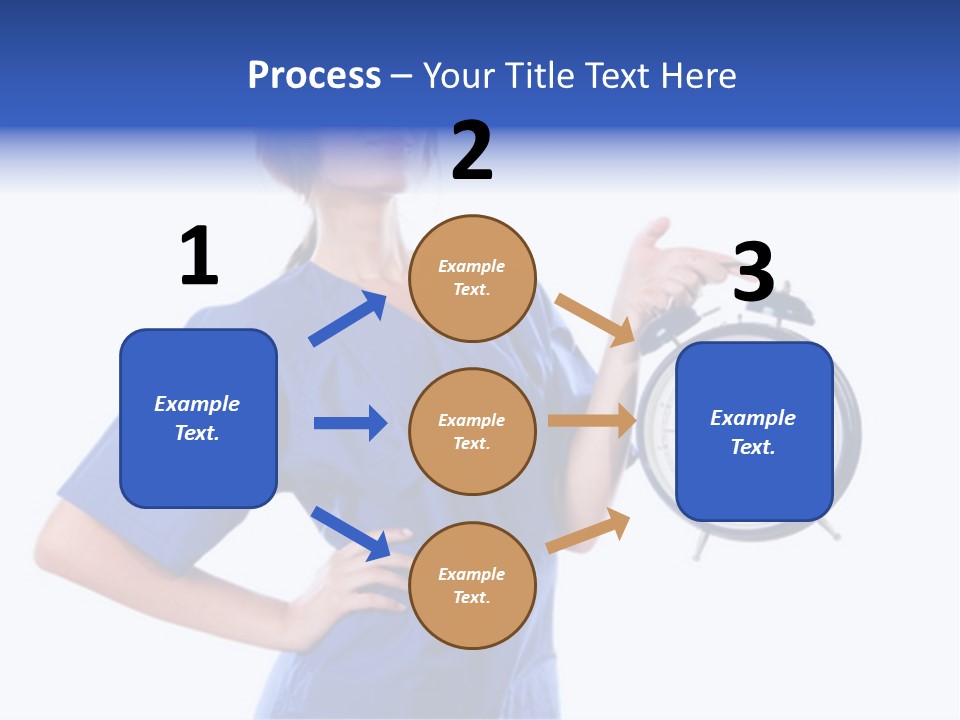 Process – Your Title Text Here

1

Example Text.

2

Example Text.

Example Text.

Example Text.

3

Example Text.